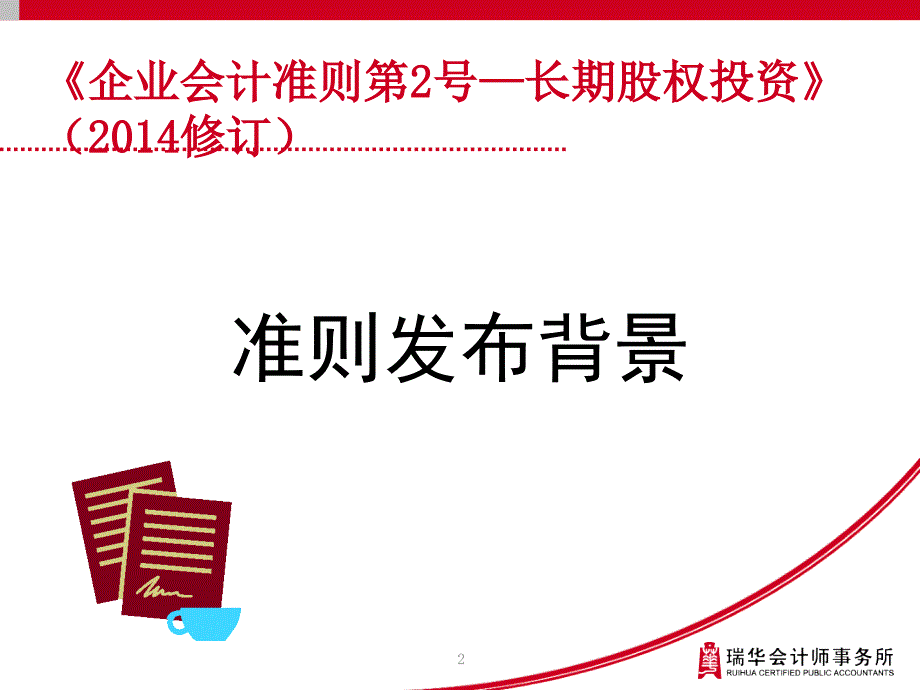 《企业会计准则第2号—长期股权投资》（2014修订）

准则发布背景

2

瑞华会计师事务所
RUIHUA CERTIFIED PUBLIC ACCOUNTANTS